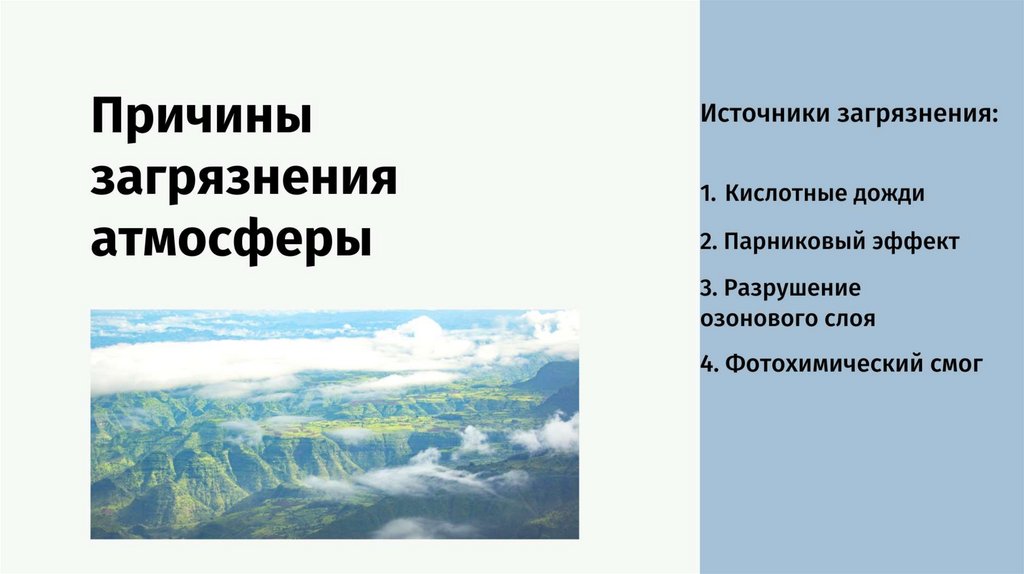 Причины загрязнения атмосферы

Источники загрязнения:

1. Кислотные дожди

2. Парниковый эффект

3. Разрушение озонового слоя

4. Фотохимический смог